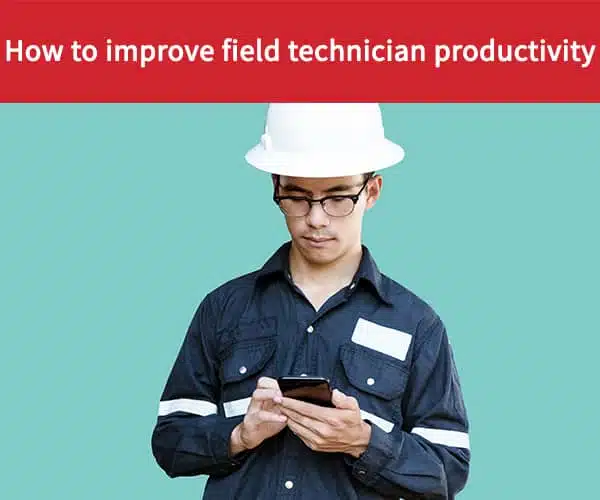 How to improve field technician productivity